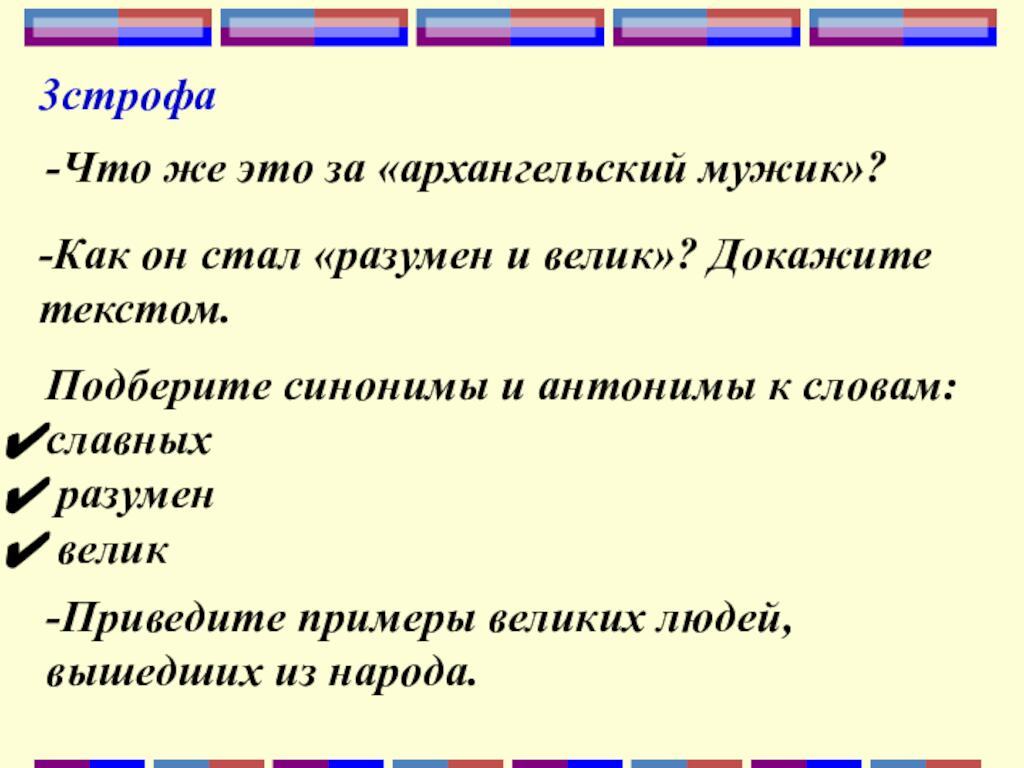 3строфа

-Что же это за «архангельский мужик»?

-Как он стал «разумен и велик»? Докажите текстом.

Подберите синонимы и антонимы к словам:
✔славных
✔ разумен
✔ велик

-Приведите примеры великих людей, вышедших из народа.